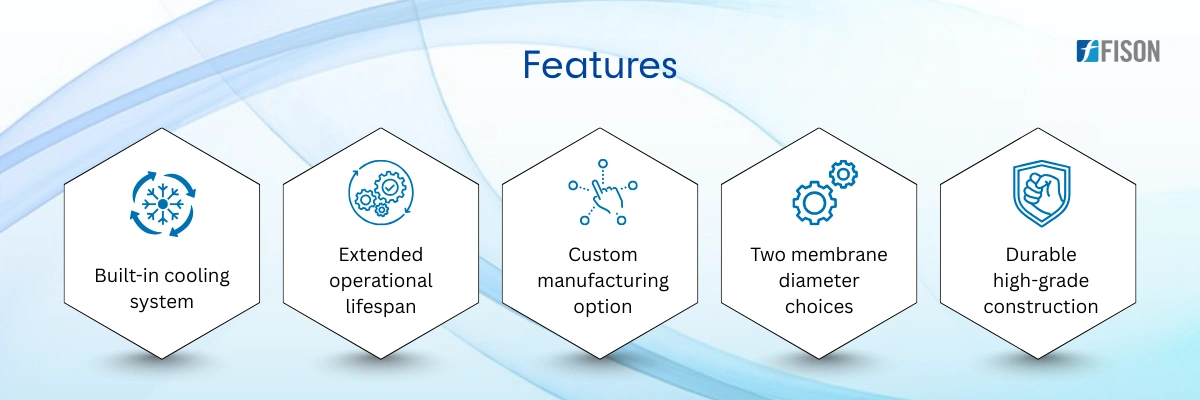 Features

FISON

Built-in cooling system

Extended operational lifespan

Custom manufacturing option

Two membrane diameter choices

Durable high-grade construction